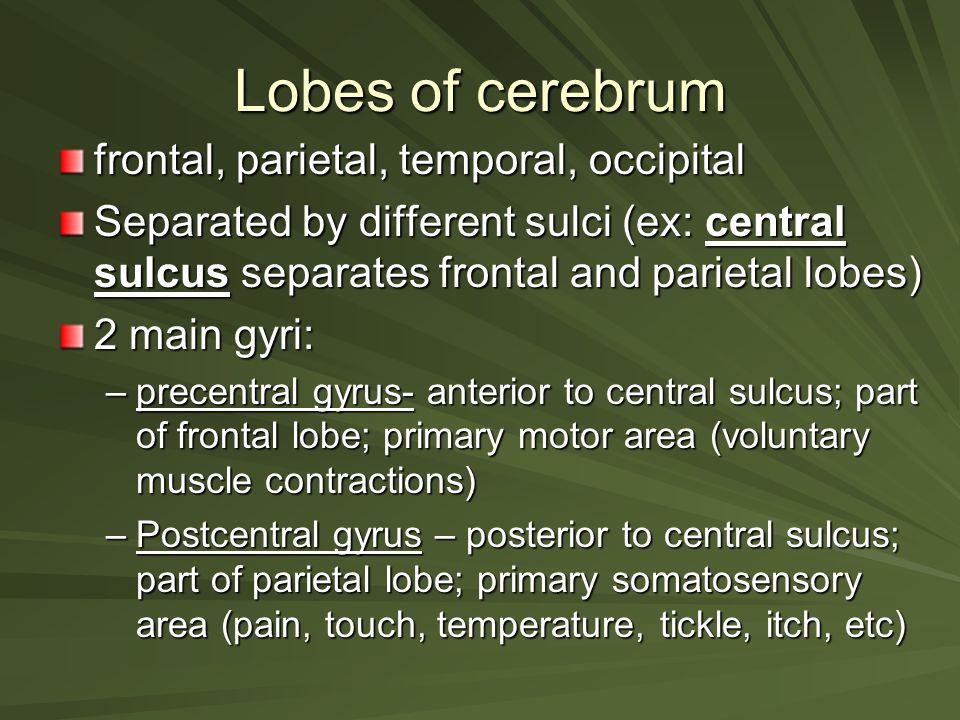 Lobes of cerebrum

frontal, parietal, temporal, occipital

Separated by different sulci (ex: central sulcus separates frontal and parietal lobes)

2 main gyri:

– precentral gyrus- anterior to central sulcus; part of frontal lobe; primary motor area (voluntary muscle contractions)

– Postcentral gyrus – posterior to central sulcus; part of parietal lobe; primary somatosensory area (pain, touch, temperature, tickle, itch, etc)